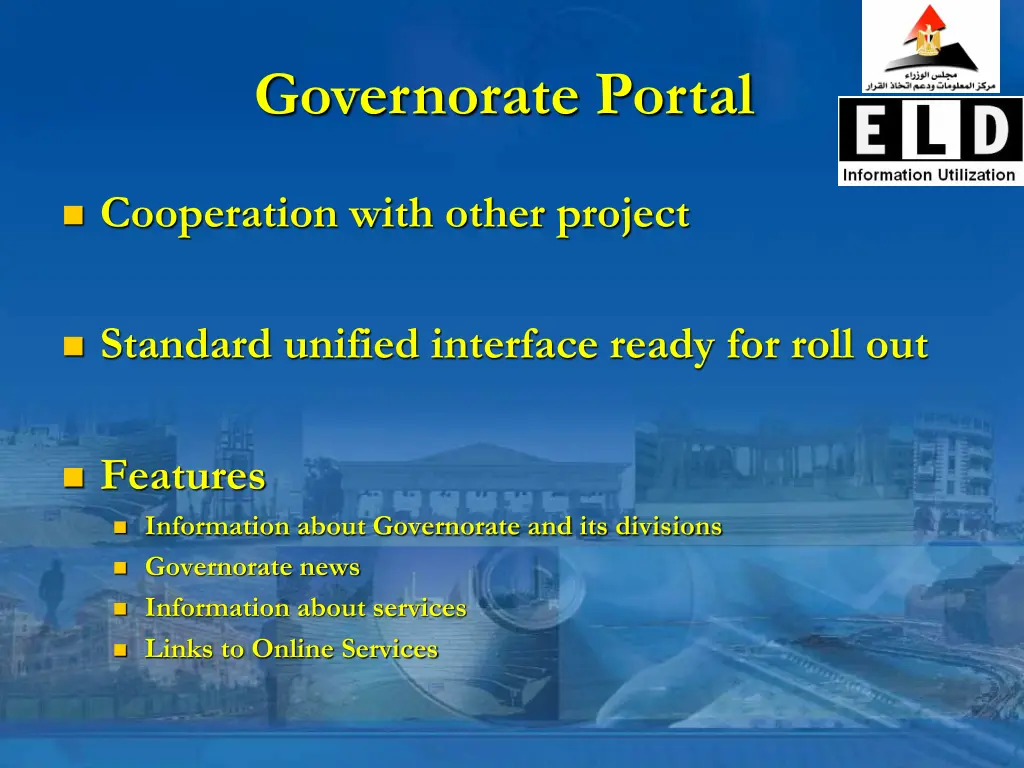 مجلس الوزراء
مركز المعلومات ودعم اتخاذ القرار

ELD
Information Utilization

Governorate Portal

- Cooperation with other project

- Standard unified interface ready for roll out

- Features
  - Information about Governorate and its divisions
  - Governorate news
  - Information about services
  - Links to Online Services